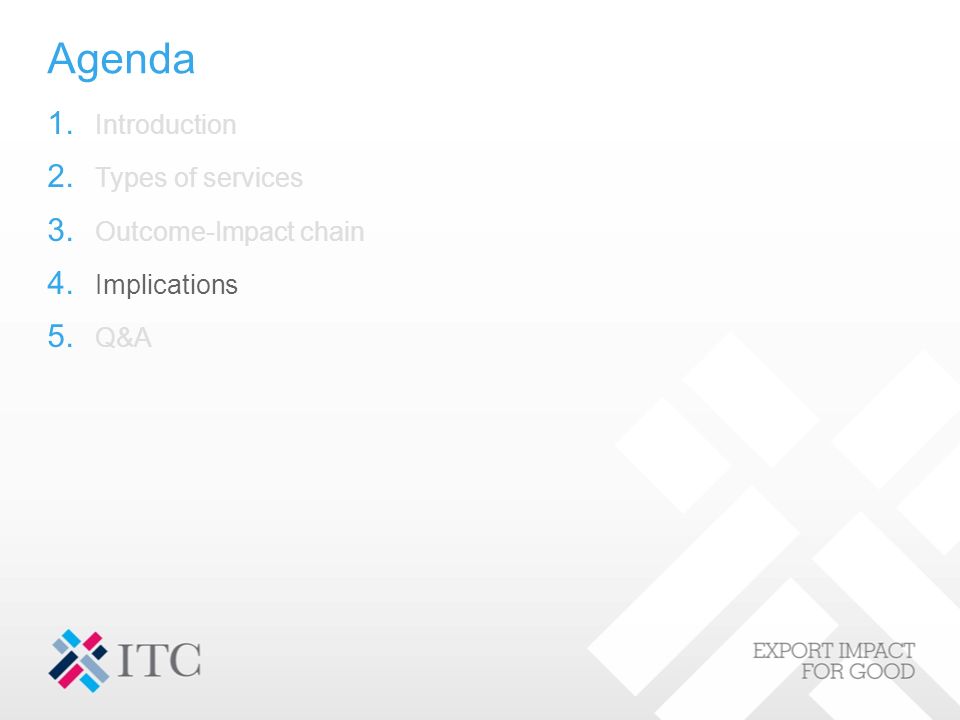 Agenda

1. Introduction
2. Types of services
3. Outcome-Impact chain
4. Implications
5. Q&A

ITC

EXPORT IMPACT FOR GOOD